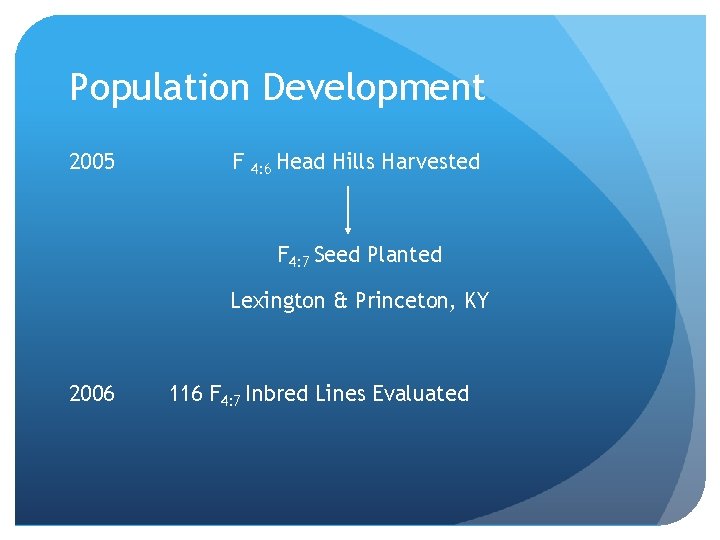 Population Development

2005 $F_{4:6}$ Head Hills Harvested

$F_{4:7}$ Seed Planted

Lexington & Princeton, KY

2006 116 $F_{4:7}$ Inbred Lines Evaluated